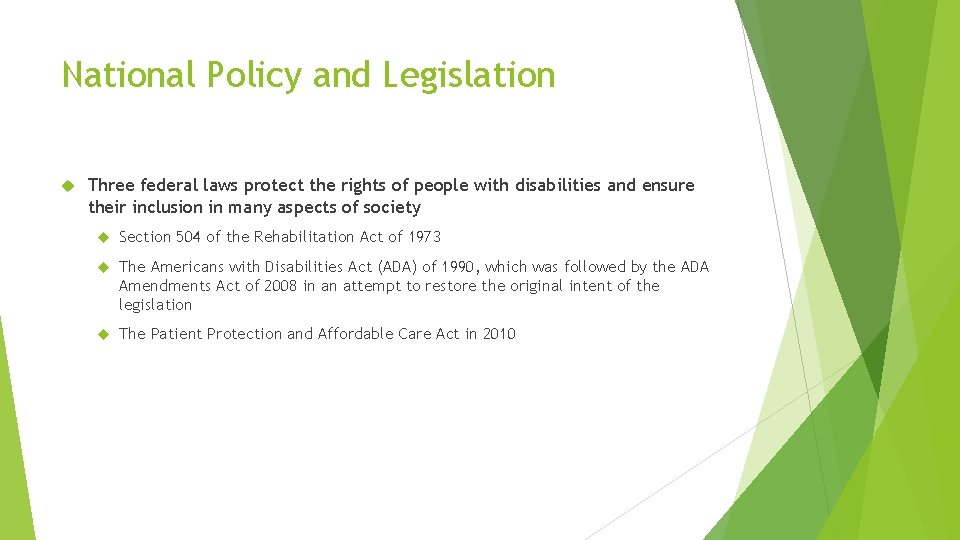 National Policy and Legislation

Three federal laws protect the rights of people with disabilities and ensure their inclusion in many aspects of society

Section 504 of the Rehabilitation Act of 1973

The Americans with Disabilities Act (ADA) of 1990, which was followed by the ADA Amendments Act of 2008 in an attempt to restore the original intent of the legislation

The Patient Protection and Affordable Care Act in 2010